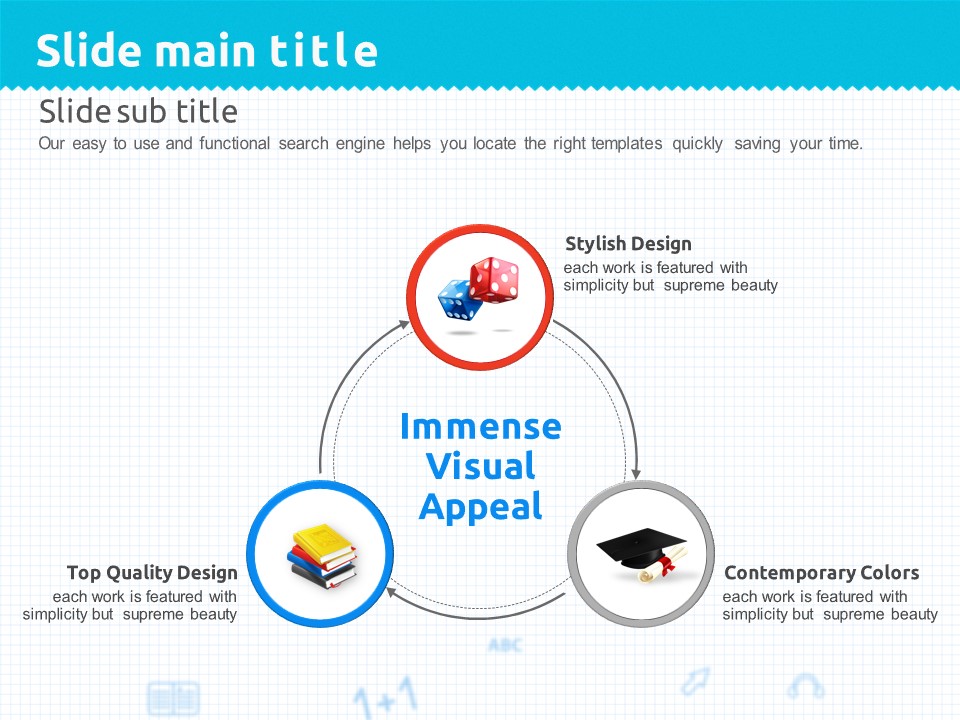 Slide main title

Slide sub title

Our easy to use and functional search engine helps you locate the right templates quickly saving your time.

Stylish Design
each work is featured with simplicity but supreme beauty

Immense Visual Appeal

Top Quality Design
each work is featured with simplicity but supreme beauty

Contemporary Colors
each work is featured with simplicity but supreme beauty

ABC

1+1